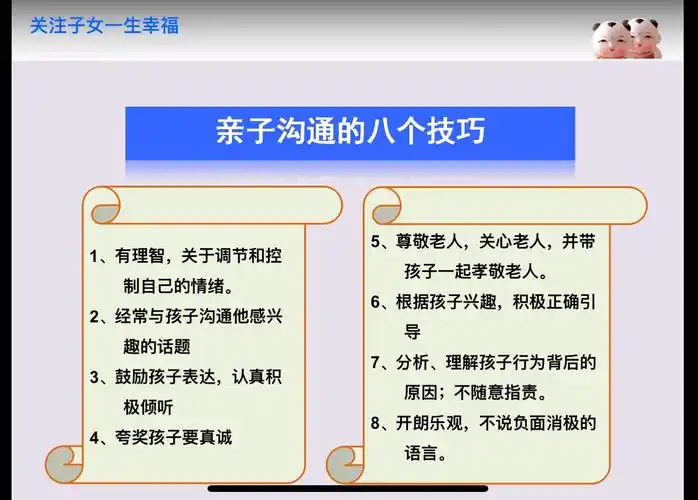 关注子女一生幸福

亲子沟通的八个技巧

1、有理智，关于调节和控制自己的情绪。
2、经常与孩子沟通他感兴趣的话题
3、鼓励孩子表达，认真积极倾听
4、夸奖孩子要真诚

5、尊敬老人，关心老人，并带孩子一起孝敬老人。
6、根据孩子兴趣，积极正确引导
7、分析、理解孩子行为背后的原因；不随意指责。
8、开朗乐观，不说负面消极的语言。